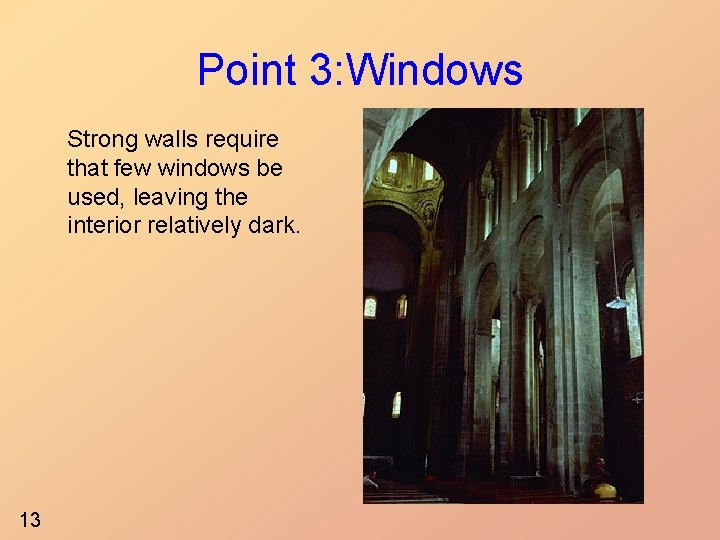 Point 3:Windows

Strong walls require that few windows be used, leaving the interior relatively dark.

13